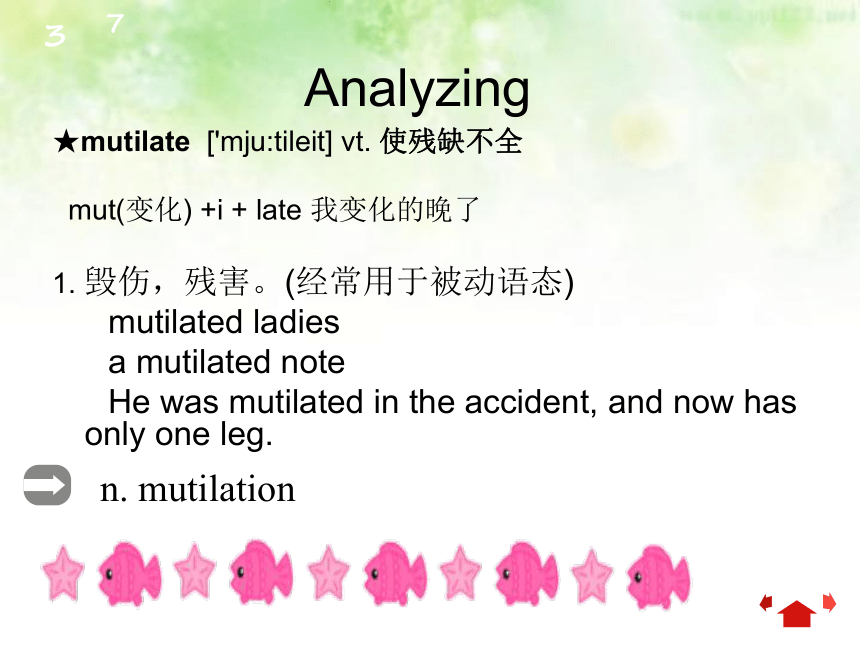 3 7

Analyzing

★mutilate ['mju:tileit] vt. 使残缺不全

mut(变化) +i + late 我变化的晚了

1. 毁伤，残害。(经常用于被动语态)
mutilated ladies
a mutilated note
He was mutilated in the accident, and now has only one leg.

n. mutilation